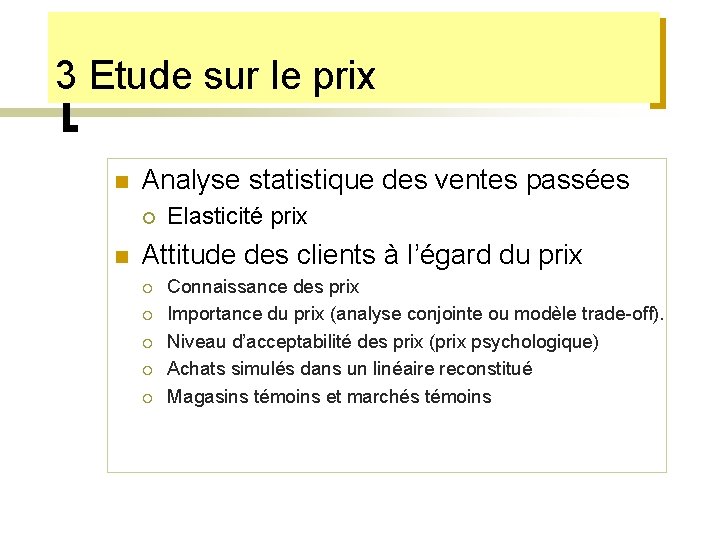 3 Etude sur le prix

L

Analyse statistique des ventes passées

Elasticité prix

Attitude des clients à l'égard du prix

Connaissance des prix

Importance du prix (analyse conjointe ou modèle trade-off).

Niveau d'acceptabilité des prix (prix psychologique)

Achats simulés dans un linéaire reconstitué

Magasins témoins et marchés témoins